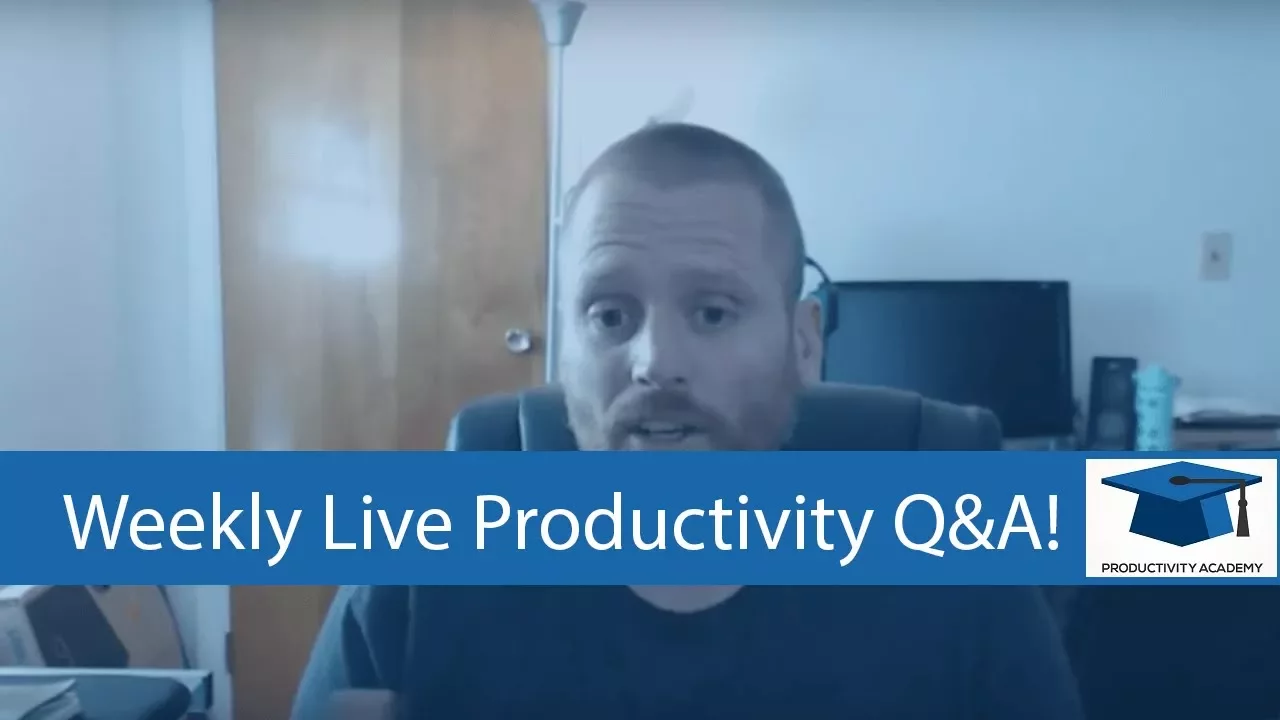 Weekly Live Productivity Q&A!

PRODUCTIVITY ACADEMY